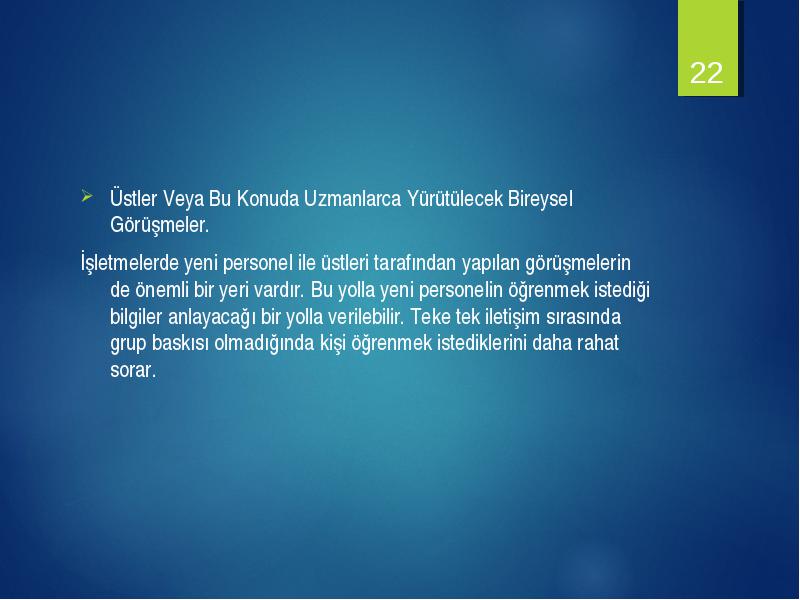 22

Üstler Veya Bu Konuda Uzmanlarca Yürütülecek Bireysel Görüşmeler.

İşletmelerde yeni personel ile üstleri tarafından yapılan görüşmelerin de önemli bir yeri vardır. Bu yolla yeni personelin öğrenmek istediği bilgiler anlayacağı bir yolla verilebilir. Teke tek iletişim sırasında grup baskısı olmadığında kişi öğrenmek istediklerini daha rahat sorar.